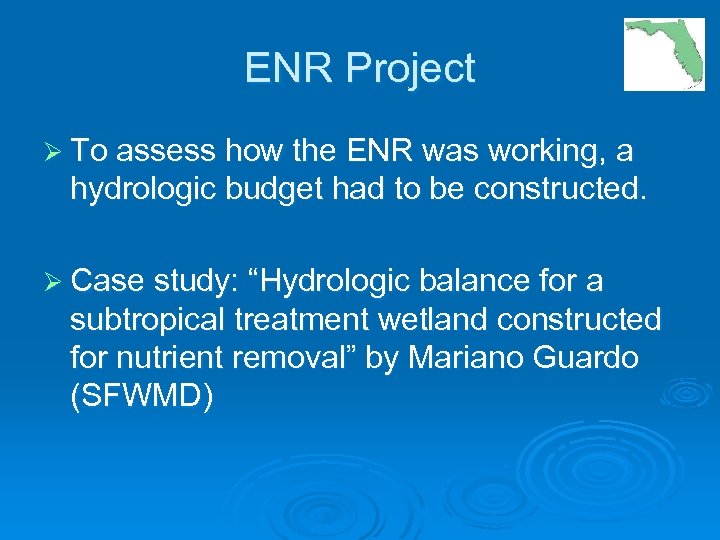 ENR Project

➢ To assess how the ENR was working, a hydrologic budget had to be constructed.

➢ Case study: “Hydrologic balance for a subtropical treatment wetland constructed for nutrient removal” by Mariano Guardo (SFWMD)